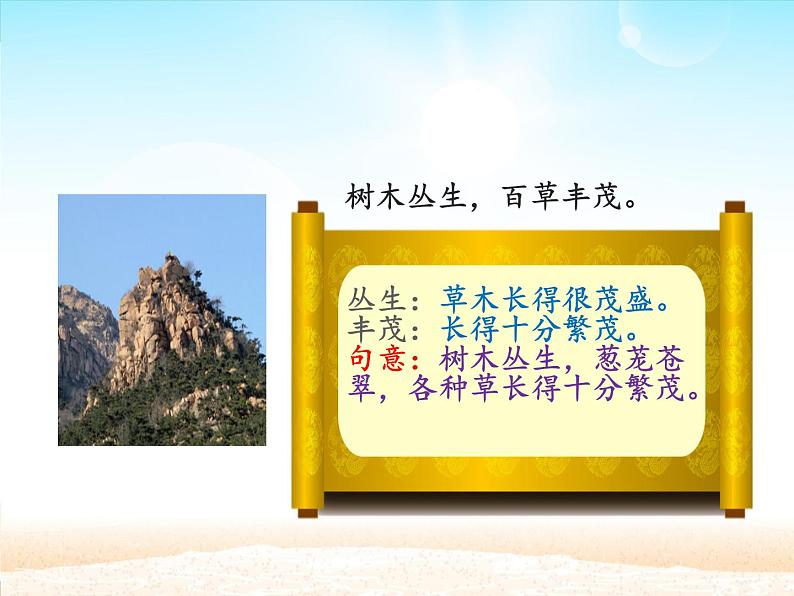 树木丛生，百草丰茂。

丛生：草木长得很茂盛。
丰茂：长得十分繁茂。
句意：树木丛生，葱茏苍翠，各种草长得十分繁茂。